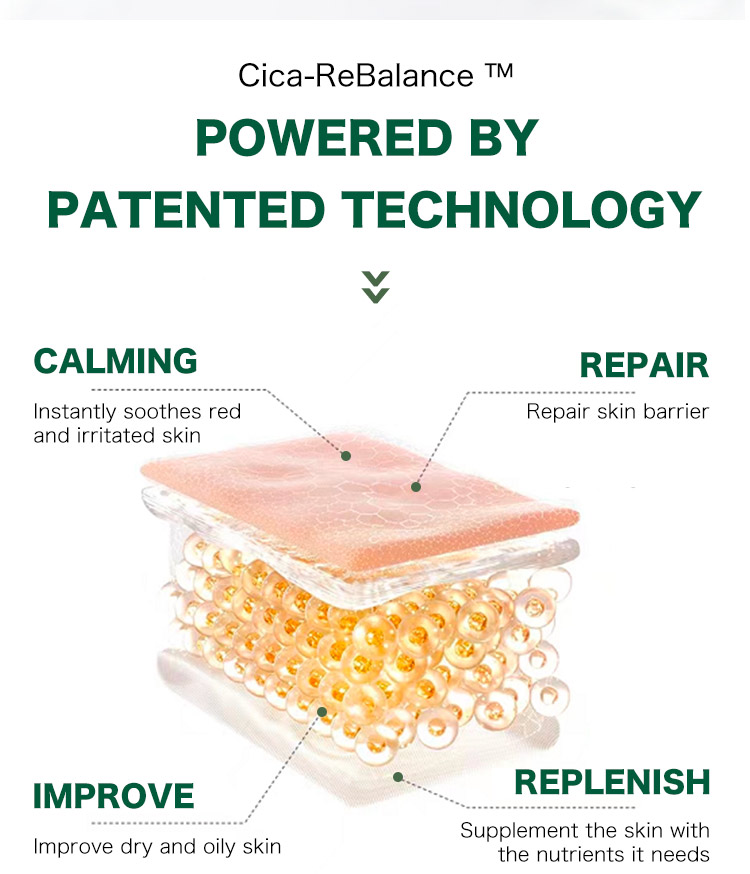 Cica-ReBalance ™

POWERED BY PATENTED TECHNOLOGY

CALMING

Instantly soothes red and irritated skin

REPAIR

Repair skin barrier

IMPROVE

Improve dry and oily skin

REPLENISH

Supplement the skin with the nutrients it needs